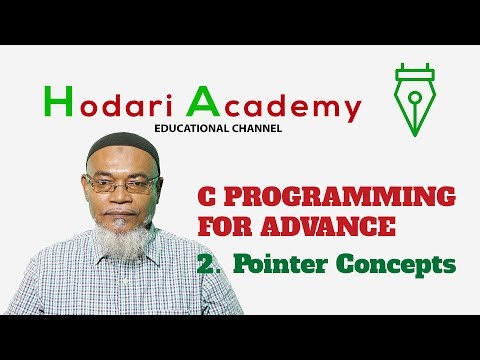 Hodari Academy
EDUCATIONAL CHANNEL

C PROGRAMMING FOR ADVANCE

2. Pointer Concepts